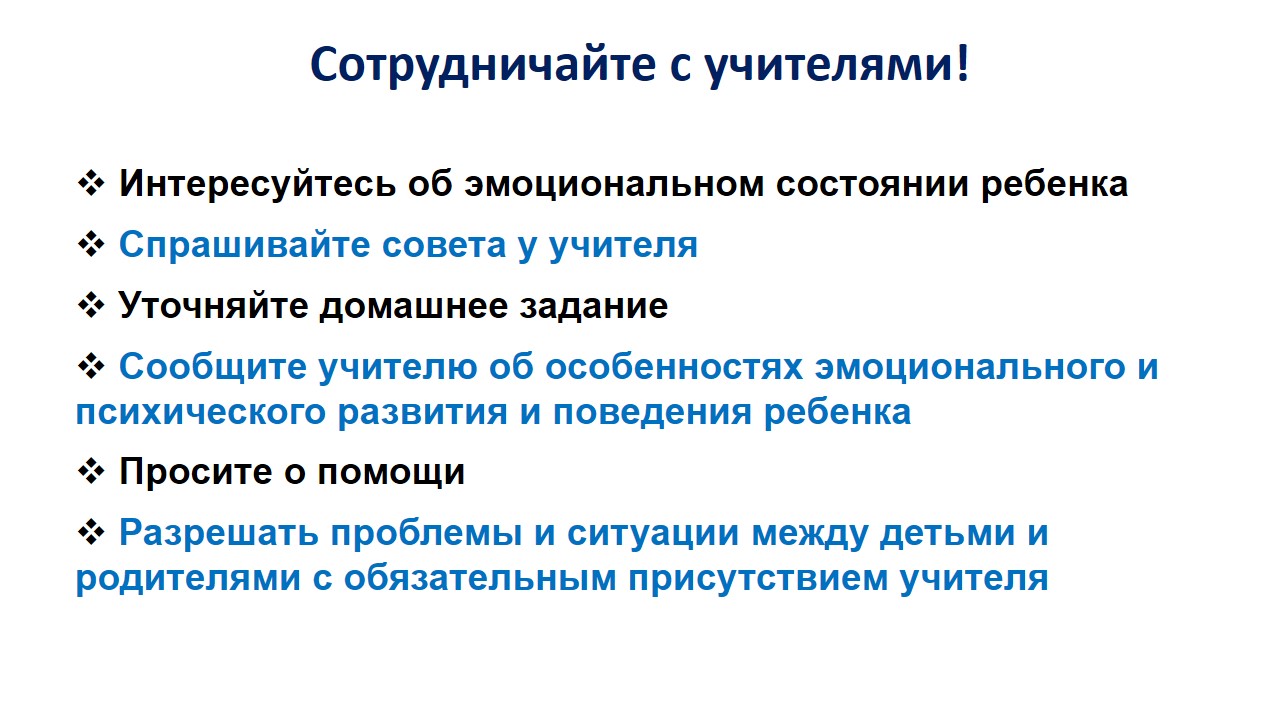 Сотрудничайте с учителями!

❖ Интересуйтесь об эмоциональном состоянии ребенка

❖ Спрашивайте совета у учителя

❖ Уточняйте домашнее задание

❖ Сообщите учителю об особенностях эмоционального и психического развития и поведения ребенка

❖ Просите о помощи

❖ Разрешать проблемы и ситуации между детьми и родителями с обязательным присутствием учителя